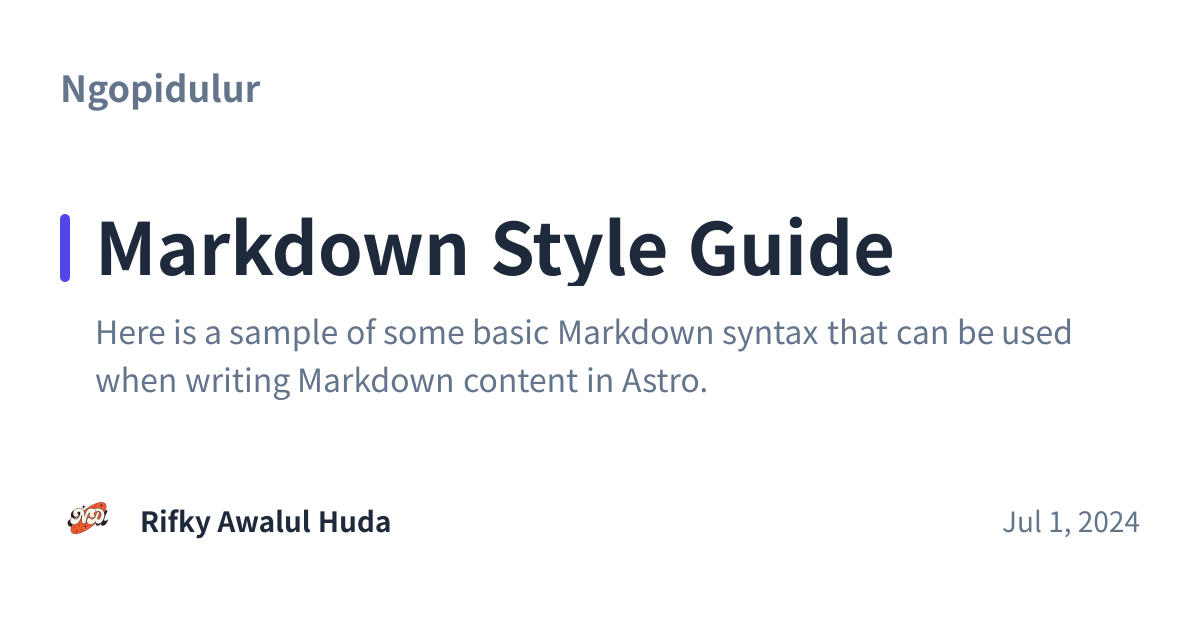 Ngopidulur

Markdown Style Guide

Here is a sample of some basic Markdown syntax that can be used when writing Markdown content in Astro.

Rifky Awalul Huda

Jul 1, 2024